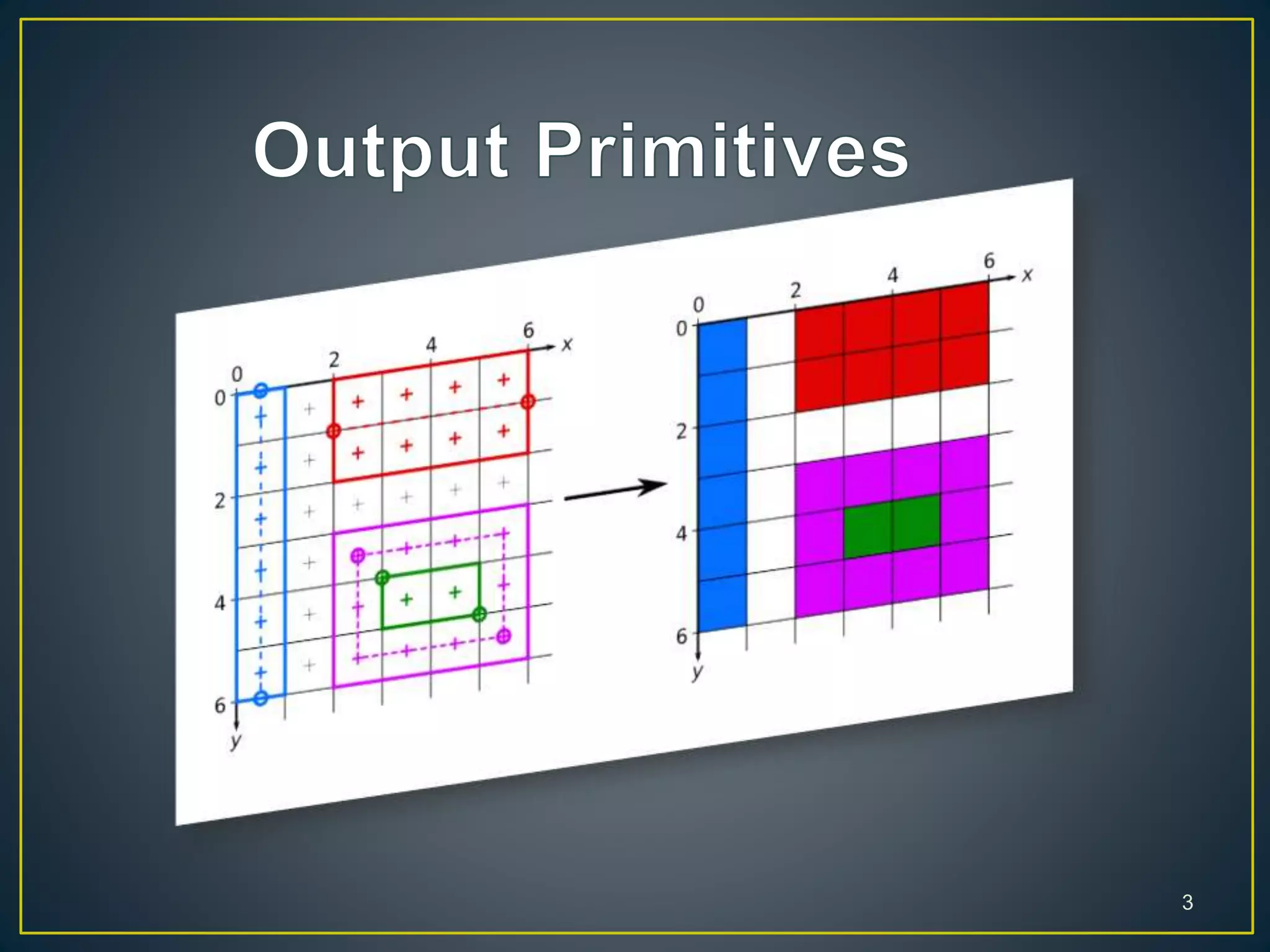 Output Primitives

0 2 4 6 x
0
2
4
6
y

0 2 4 6 x
0
2
4
6
y

3